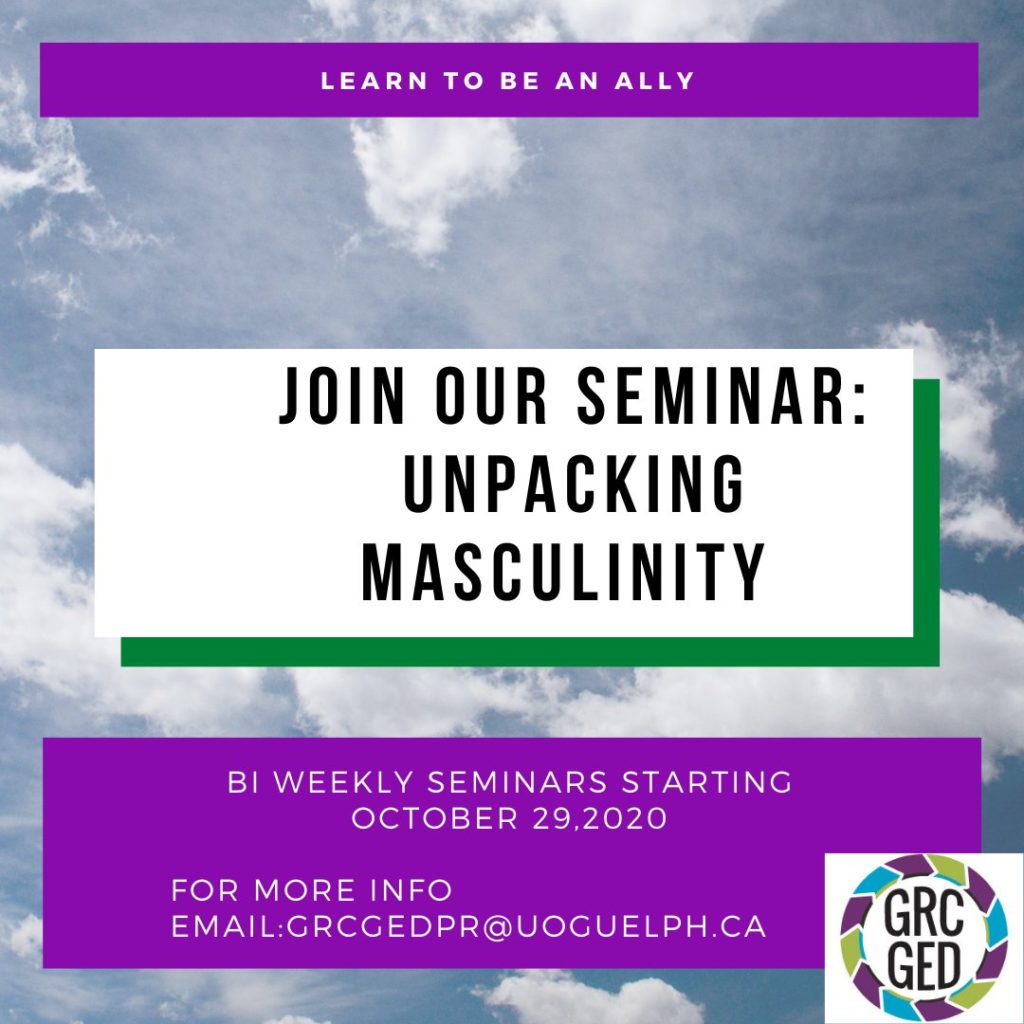 LEARN TO BE AN ALLY

JOIN OUR SEMINAR: UNPACKING MASCULINITY

BI WEEKLY SEMINARS STARTING OCTOBER 29,2020

FOR MORE INFO EMAIL:GRCGEDPR@UOGUELPH.CA

GRC GED